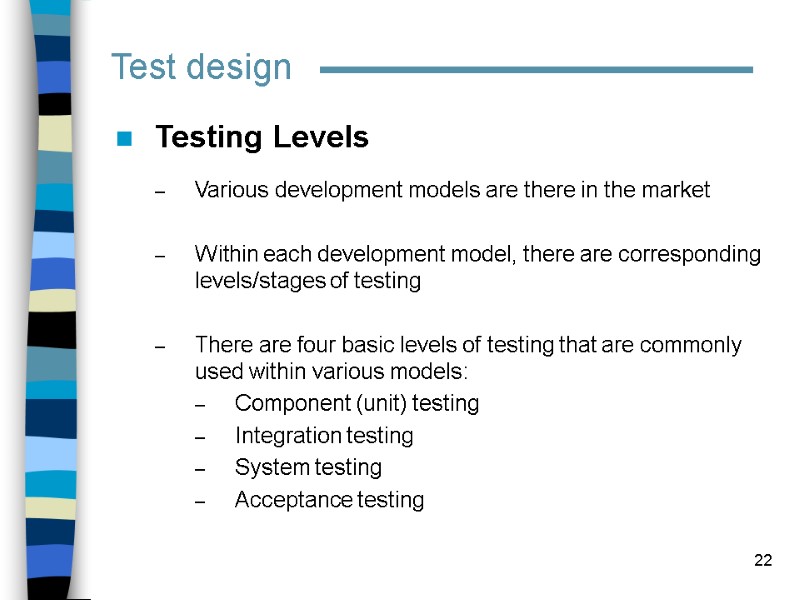 Test design

Testing Levels

– Various development models are there in the market

– Within each development model, there are corresponding levels/stages of testing

– There are four basic levels of testing that are commonly used within various models:

– Component (unit) testing
– Integration testing
– System testing
– Acceptance testing

22